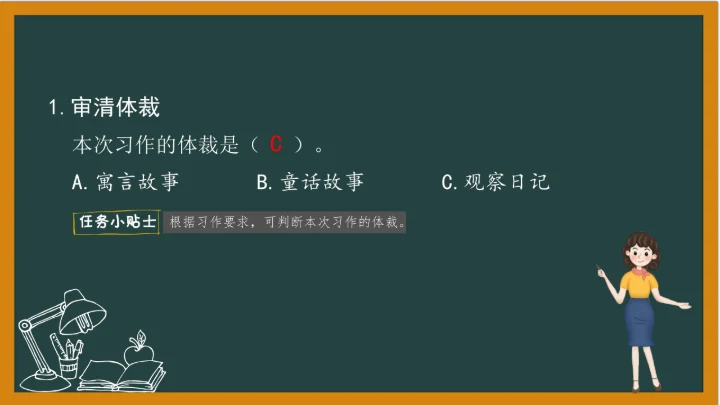 1. 审清体裁

本次习作的体裁是（ C ）。

A. 寓言故事　　B. 童话故事　　C. 观察日记

任务小贴士　根据习作要求，可判断本次习作的体裁。